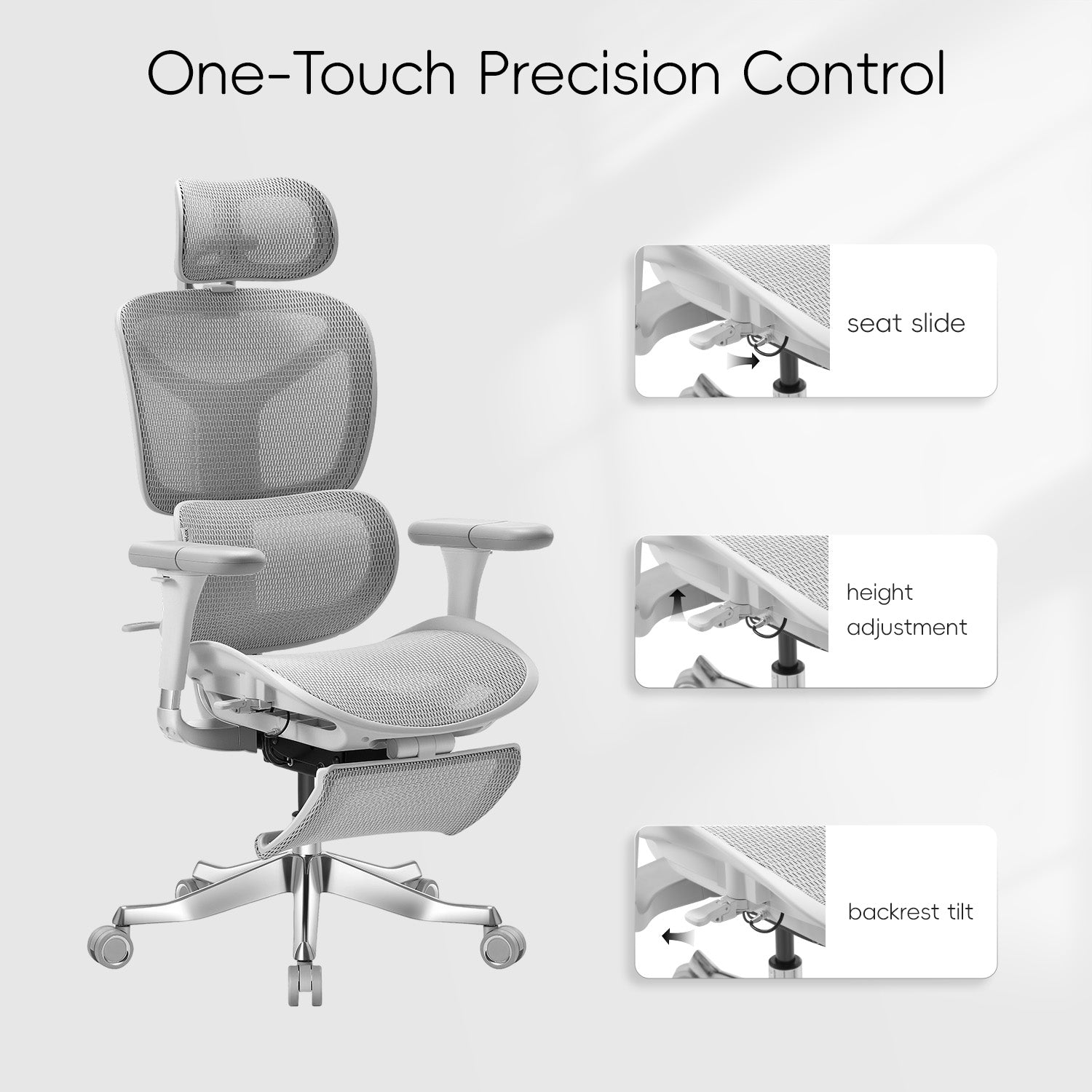 One-Touch Precision Control

seat slide

height adjustment

backrest tilt